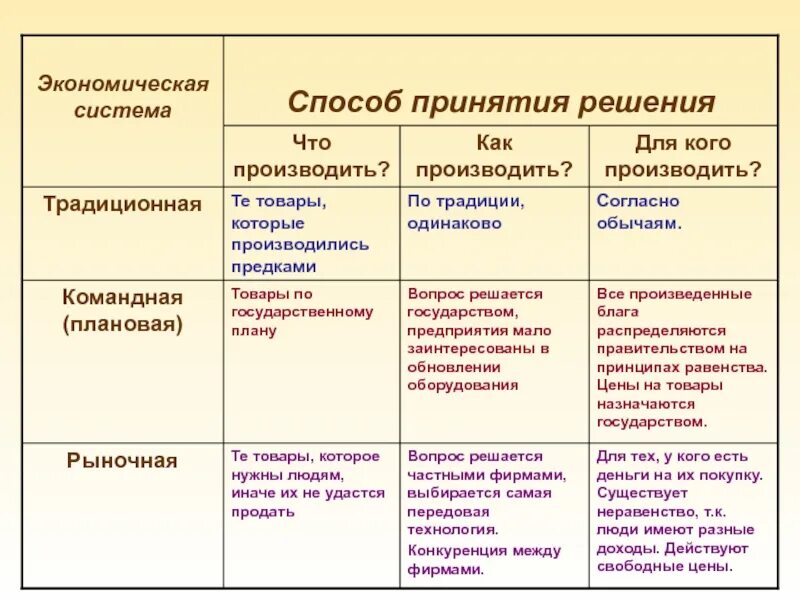 | Экономическая система | Способ принятия решения | | |
|---|---|---|---|
| | Что производить? | Как производить? | Для кого производить? |
| Традиционная | Те товары, которые производились предками | По традиции, одинаково | Согласно обычаям. |
| Командная (плановая) | Товары по государственному плану | Вопрос решается государством, предприятия мало заинтересованы в обновлении оборудования | Все произведенные блага распределяются правительством на принципах равенства. Цены на товары назначаются государством. |
| Рыночная | Те товары, которое нужны людям, иначе их не удастся продать | Вопрос решается частными фирмами, выбирается самая передовая технология. Конкуренция между фирмами. | Для тех, у кого есть деньги на их покупку. Существует неравенство, т.к. люди имеют разные доходы. Действуют свободные цены. |